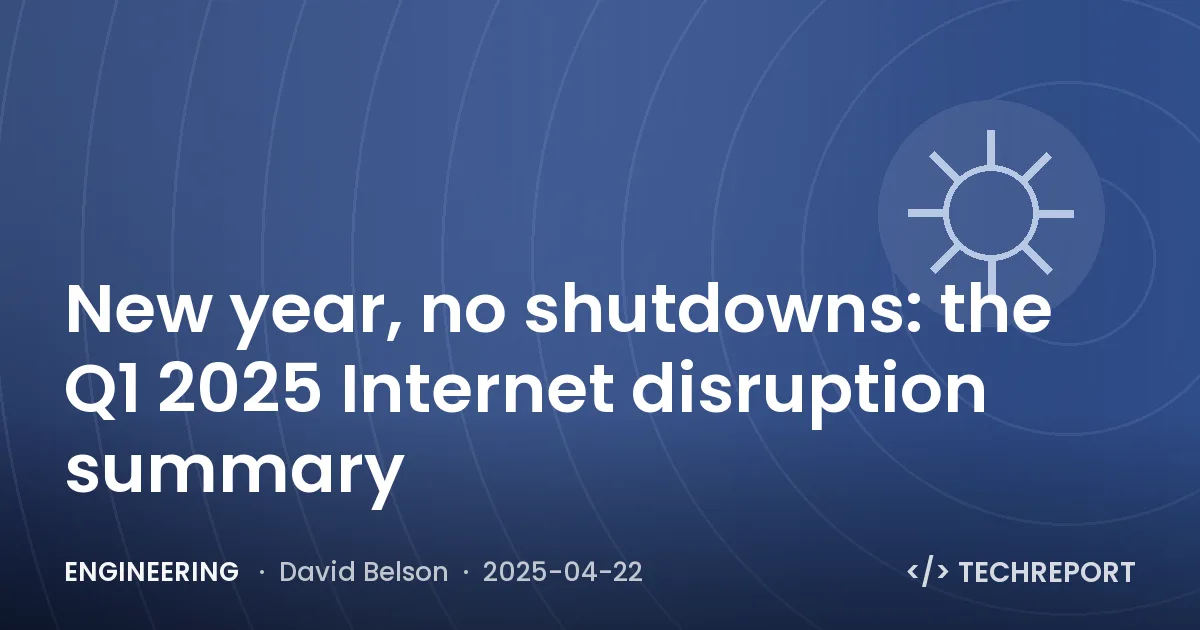 New year, no shutdowns: the Q1 2025 Internet disruption summary

ENGINEERING · David Belson · 2025-04-22

</> TECHREPORT